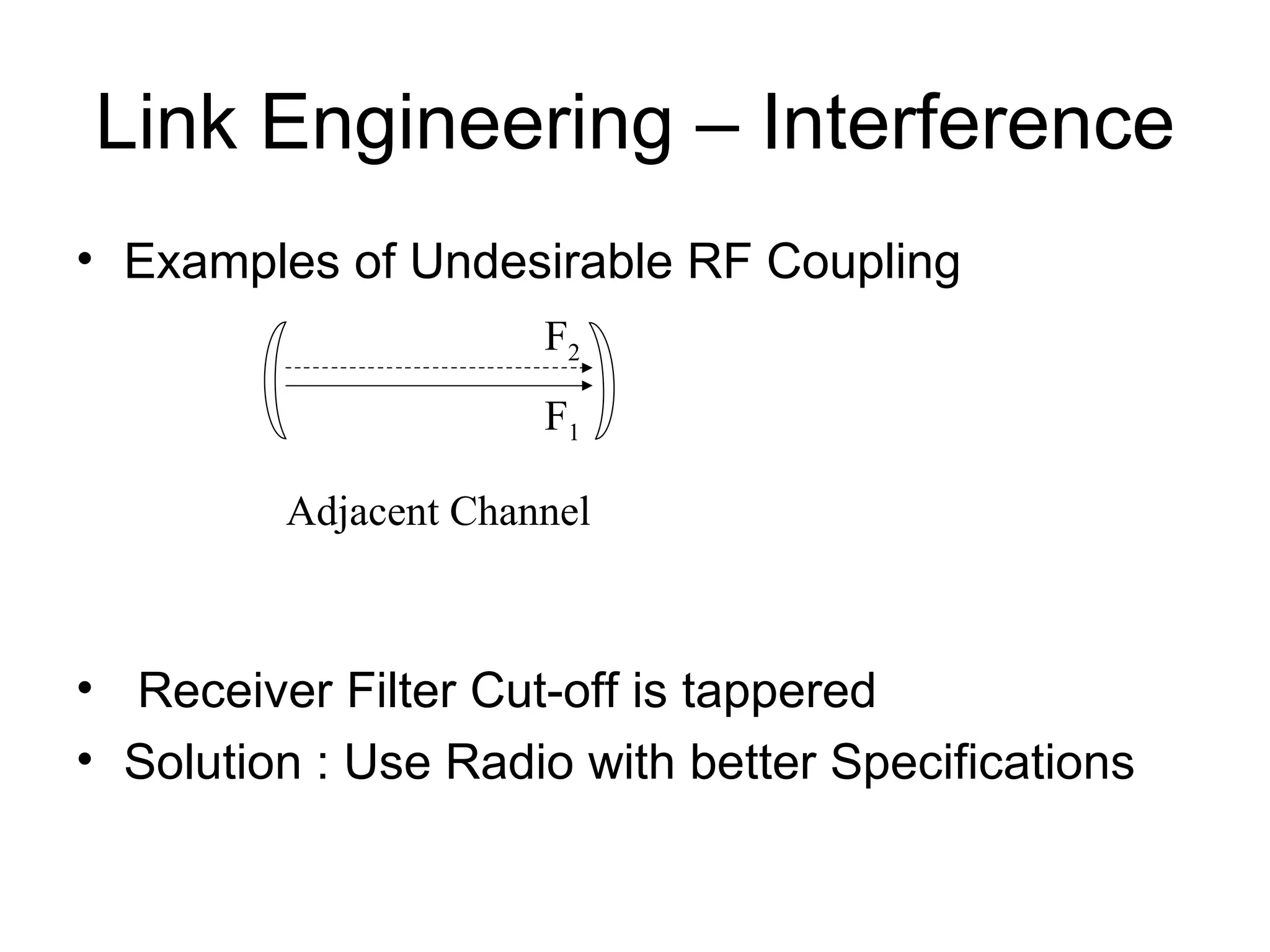 Link Engineering – Interference

• Examples of Undesirable RF Coupling

$F_2$

$F_1$

Adjacent Channel

• Receiver Filter Cut-off is tappered
• Solution : Use Radio with better Specifications